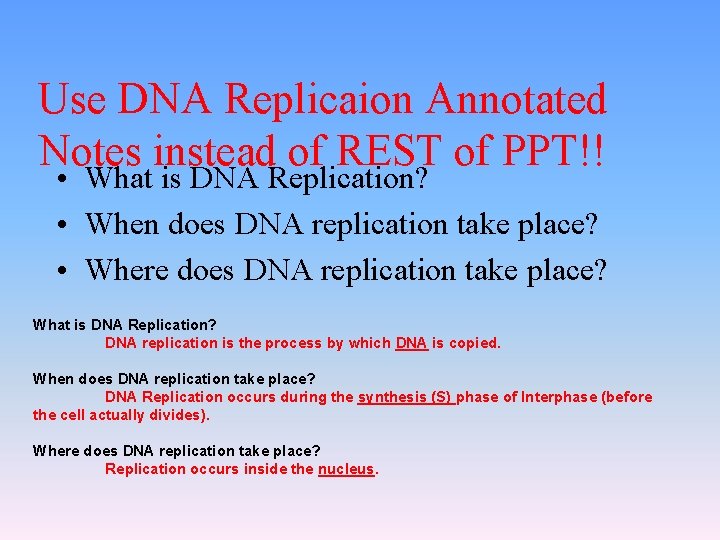 Use DNA Replicaion Annotated Notes instead of REST of PPT!!

• What is DNA Replication?
• When does DNA replication take place?
• Where does DNA replication take place?

What is DNA Replication?
DNA replication is the process by which DNA is copied.

When does DNA replication take place?
DNA Replication occurs during the synthesis (S) phase of Interphase (before the cell actually divides).

Where does DNA replication take place?
Replication occurs inside the nucleus.